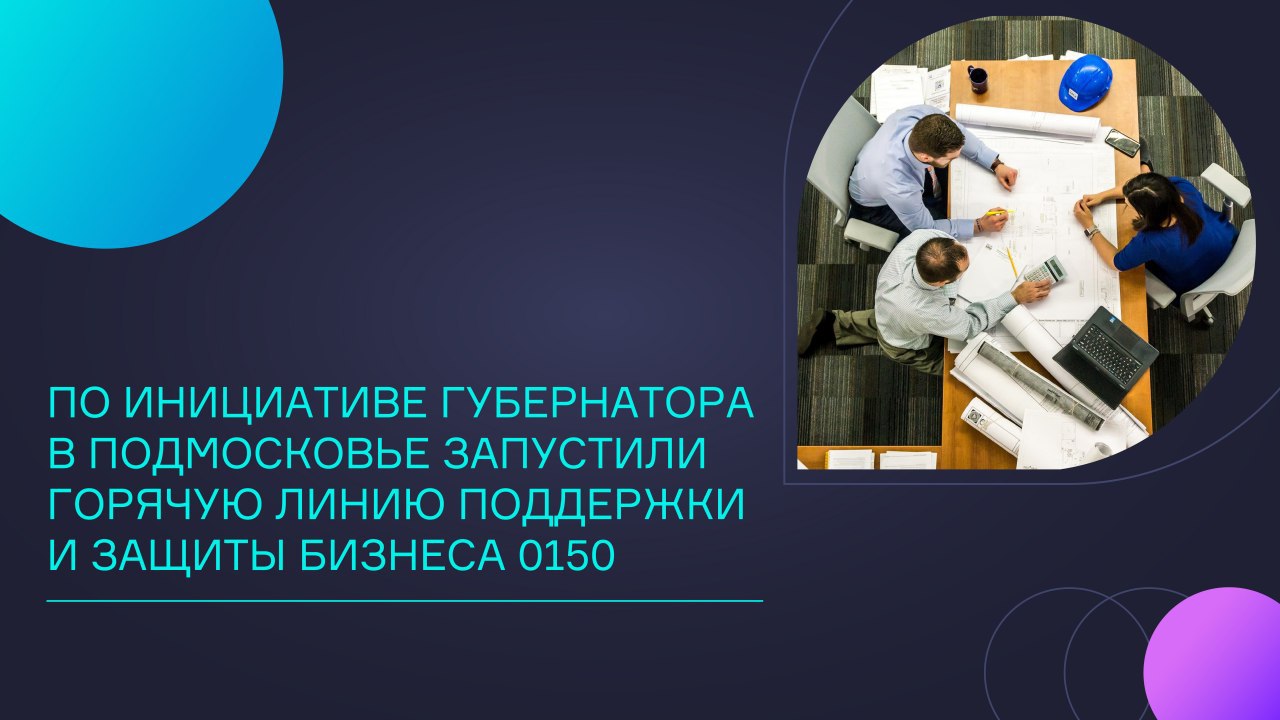 ПО ИНИЦИАТИВЕ ГУБЕРНАТОРА В ПОДМОСКОВЬЕ ЗАПУСТИЛИ ГОРЯЧУЮ ЛИНИЮ ПОДДЕРЖКИ И ЗАЩИТЫ БИЗНЕСА 0150